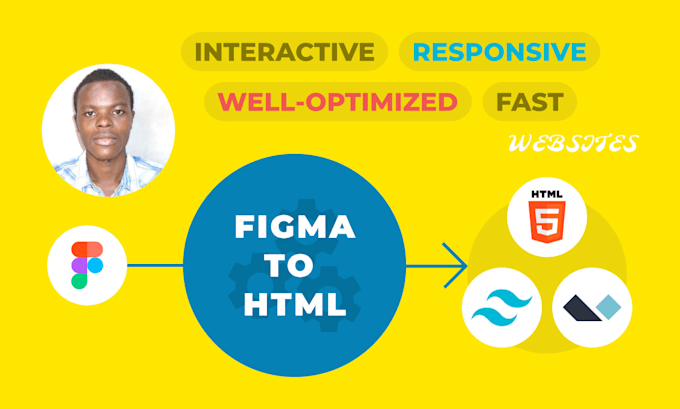 INTERACTIVE RESPONSIVE
WELL-OPTIMIZED FAST
WEBSITES

FIGMA TO HTML

HTML
5